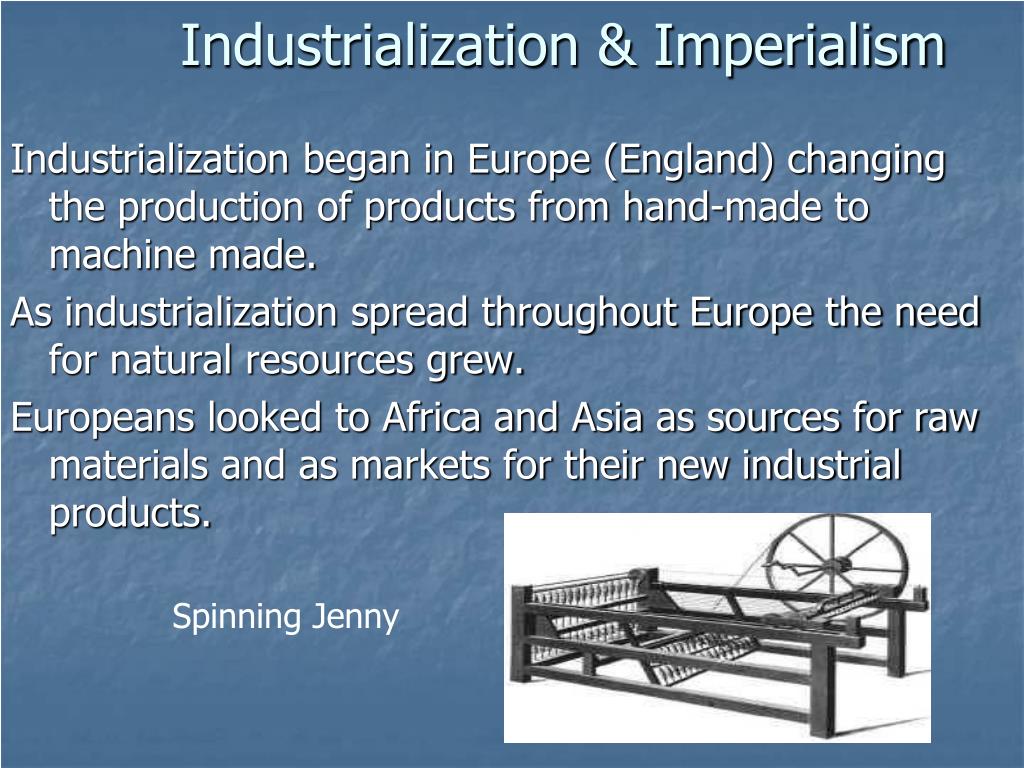 Industrialization & Imperialism

Industrialization began in Europe (England) changing the production of products from hand-made to machine made.

As industrialization spread throughout Europe the need for natural resources grew.

Europeans looked to Africa and Asia as sources for raw materials and as markets for their new industrial products.

Spinning Jenny